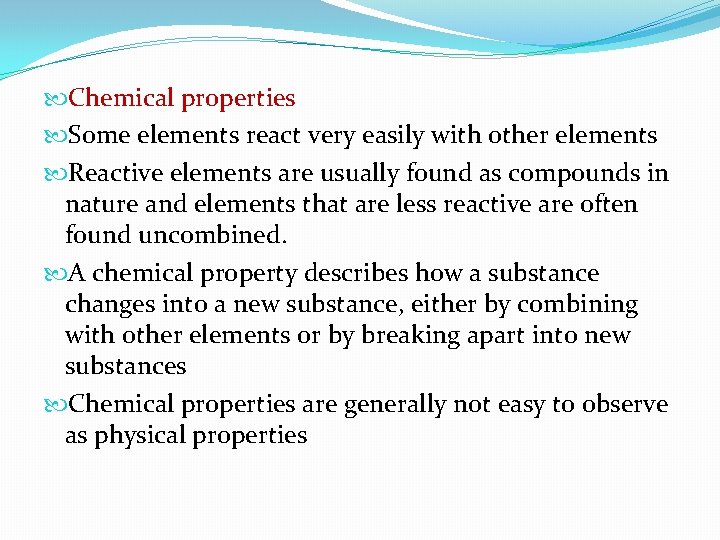 Chemical properties

Some elements react very easily with other elements

Reactive elements are usually found as compounds in nature and elements that are less reactive are often found uncombined.

A chemical property describes how a substance changes into a new substance, either by combining with other elements or by breaking apart into new substances

Chemical properties are generally not easy to observe as physical properties